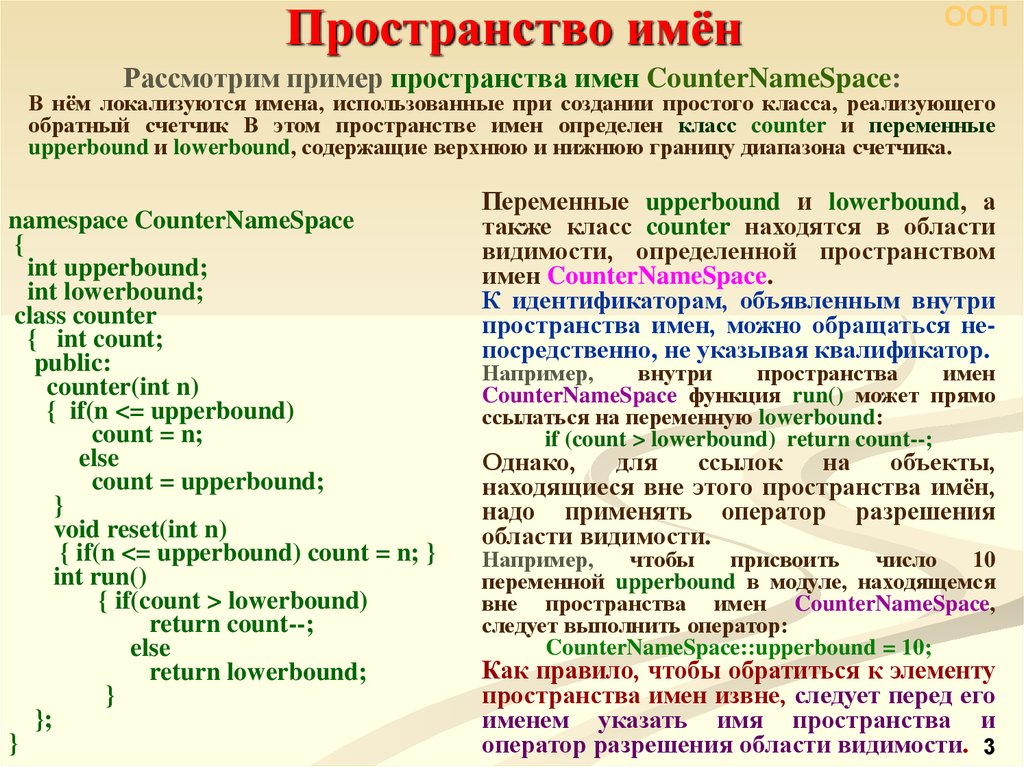 Пространство имён

ООП

Рассмотрим пример пространства имен CounterNameSpace:

В нём локализуются имена, использованные при создании простого класса, реализующего обратный счетчик В этом пространстве имен определен класс counter и переменные upperbound и lowerbound, содержащие верхнюю и нижнюю границу диапазона счетчика.

namespace CounterNameSpace
{
 int upperbound;
 int lowerbound;
class counter
 { int count;
 public:
 counter(int n)
 { if(n <= upperbound)
 count = n;
 else
 count = upperbound;
 }
 void reset(int n)
 { if(n <= upperbound) count = n; }
 int run()
 { if(count > lowerbound)
 return count--;
 else
 return lowerbound;
 }
 };
}

Переменные upperbound и lowerbound, а также класс counter находятся в области видимости, определенной пространством имен CounterNameSpace.

К идентификаторам, объявленным внутри пространства имен, можно обращаться непосредственно, не указывая квалификатор.

Например, внутри пространства имен CounterNameSpace функция run() может прямо ссылаться на переменную lowerbound:

if (count > lowerbound) return count--;

Однако, для ссылок на объекты, находящиеся вне этого пространства имён, надо применять оператор разрешения области видимости.

Например, чтобы присвоить число 10 переменной upperbound в модуле, находящемся вне пространства имен CounterNameSpace, следует выполнить оператор:

CounterNameSpace::upperbound = 10;

Как правило, чтобы обратиться к элементу пространства имен извне, следует перед его именем указать имя пространства и оператор разрешения области видимости.

3